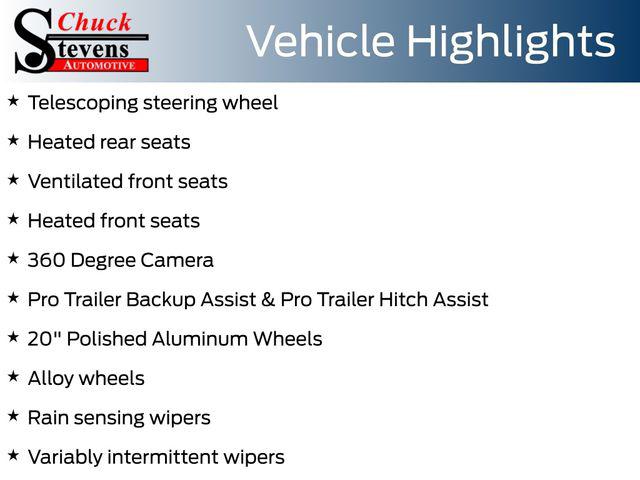 Chuck
Stevens
AUTOMOTIVE

Vehicle Highlights

★ Telescoping steering wheel

★ Heated rear seats

★ Ventilated front seats

★ Heated front seats

★ 360 Degree Camera

★ Pro Trailer Backup Assist & Pro Trailer Hitch Assist

★ 20" Polished Aluminum Wheels

★ Alloy wheels

★ Rain sensing wipers

★ Variably intermittent wipers